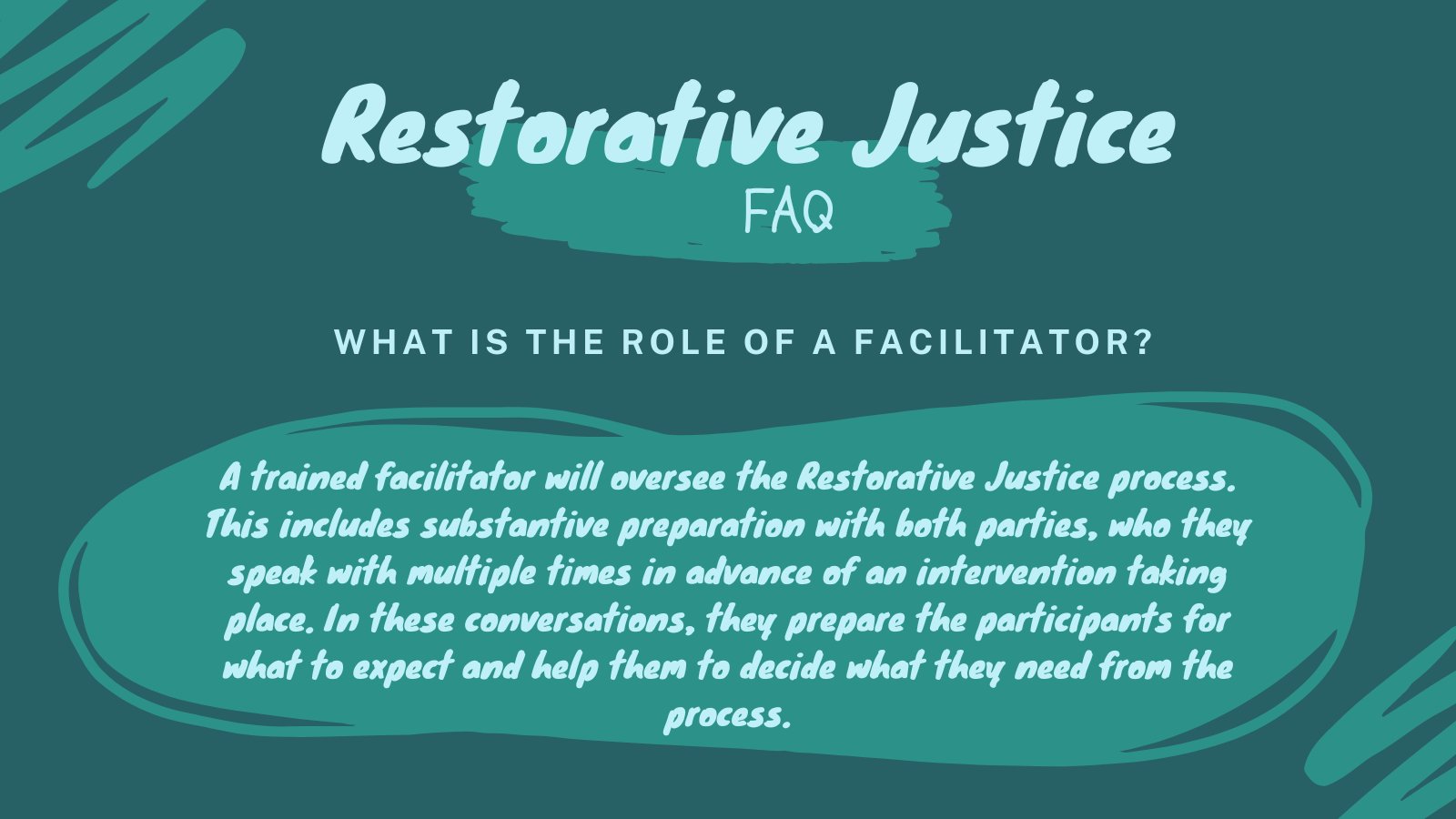 Restorative Justice
FAQ

WHAT IS THE ROLE OF A FACILITATOR?

A trained facilitator will oversee the Restorative Justice process. This includes substantive preparation with both parties, who they speak with multiple times in advance of an intervention taking place. In these conversations, they prepare the participants for what to expect and help them to decide what they need from the process.